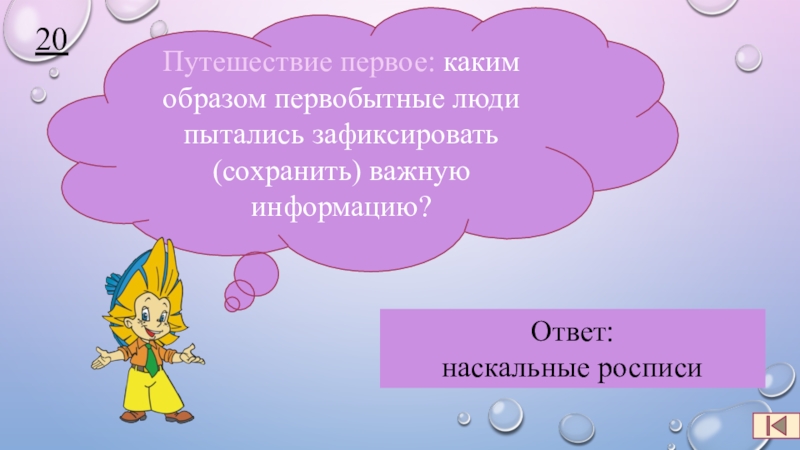 20

Путешествие первое: каким образом первобытные люди пытались зафиксировать (сохранить) важную информацию?

Ответ:
наскальные росписи